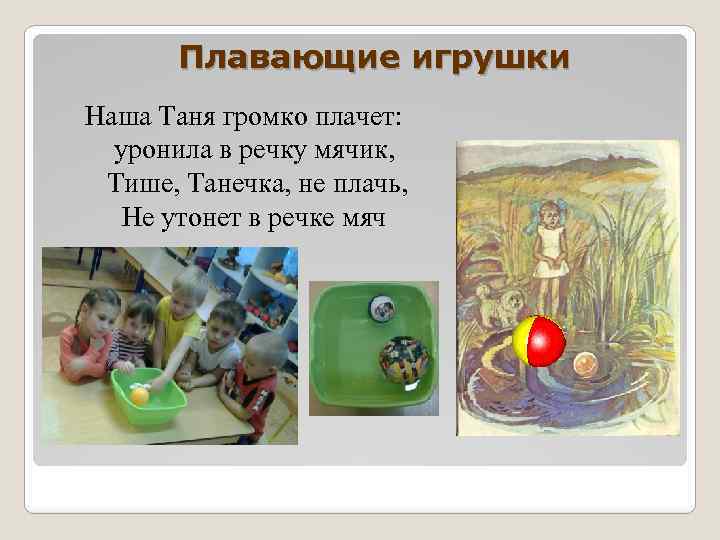 Плавающие игрушки

Наша Таня громко плачет:
уронила в речку мячик,
Тише, Танечка, не плачь,
Не утонет в речке мяч